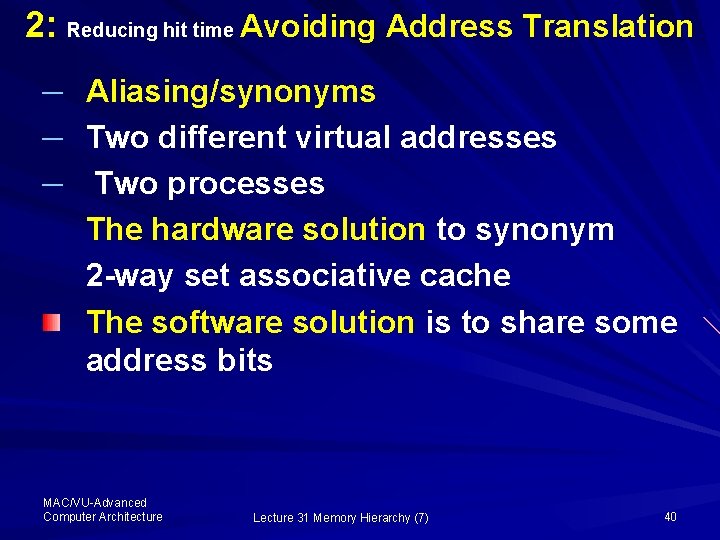 2: Reducing hit time Avoiding Address Translation

– Aliasing/synonyms
– Two different virtual addresses
– Two processes
The hardware solution to synonym
2-way set associative cache
The software solution is to share some address bits

MAC/VU-Advanced Computer Architecture
Lecture 31 Memory Hierarchy (7)
40